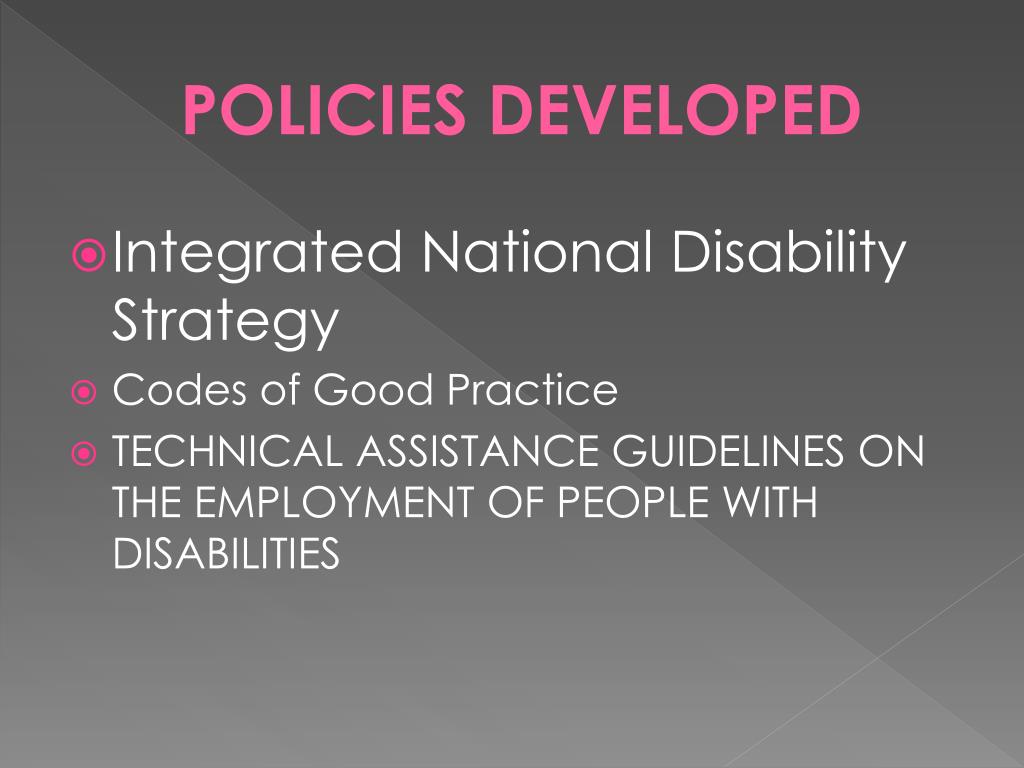 POLICIES DEVELOPED

Integrated National Disability Strategy

Codes of Good Practice

TECHNICAL ASSISTANCE GUIDELINES ON THE EMPLOYMENT OF PEOPLE WITH DISABILITIES